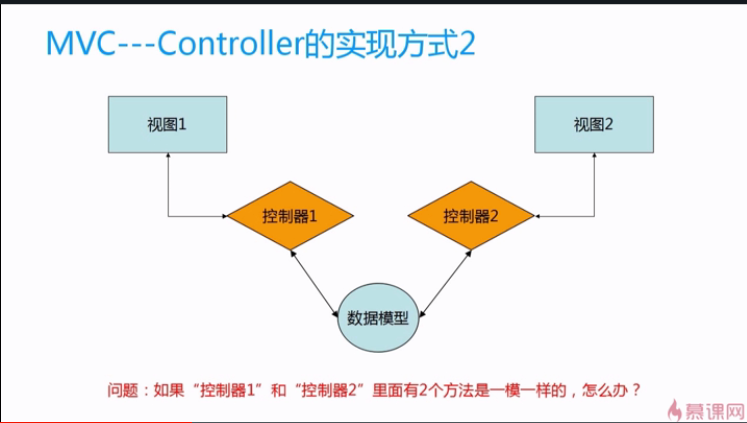 MVC---Controller的实现方式2

视图1

视图2

控制器1

控制器2

数据模型

问题：如果“控制器1”和“控制器2”里面有2个方法是一模一样的，怎么办？

慕课网